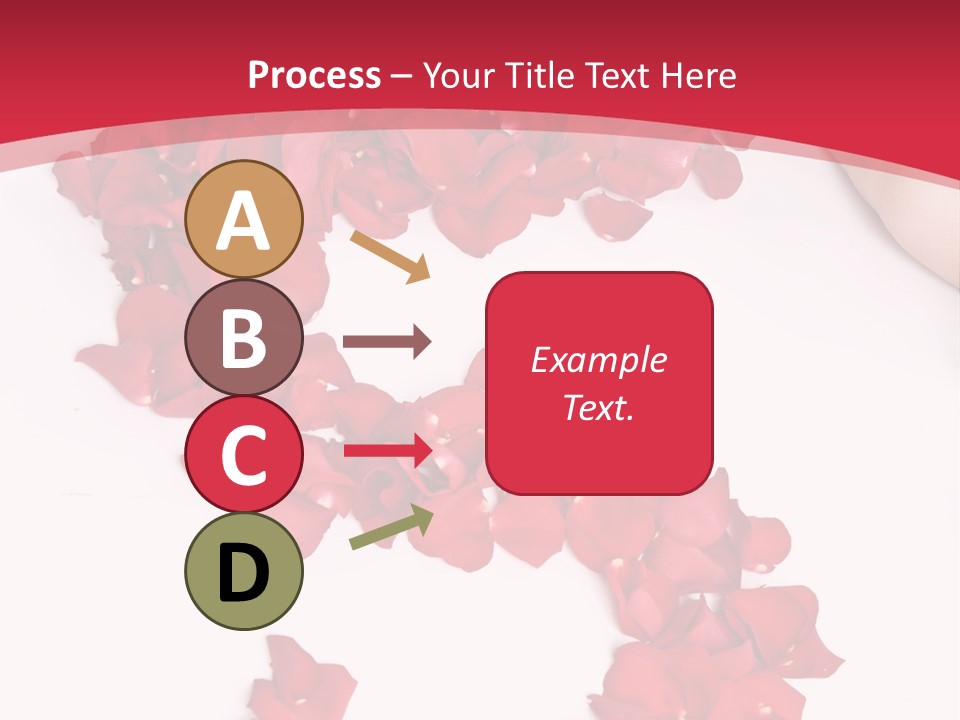 Process – Your Title Text Here

A

B

C

D

Example Text.